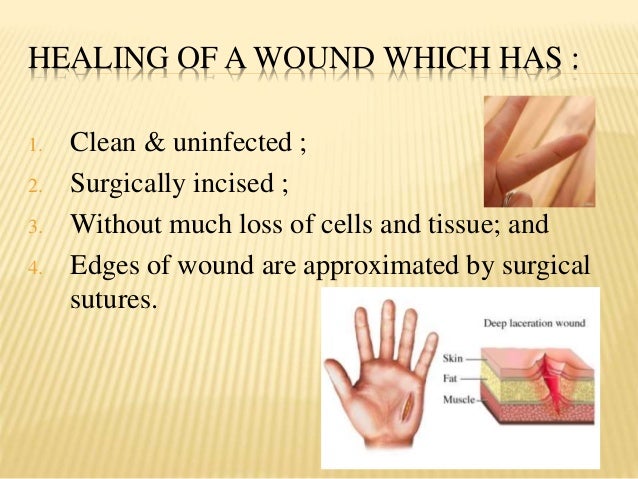 HEALING OF A WOUND WHICH HAS :

1. Clean & uninfected ;
2. Surgically incised ;
3. Without much loss of cells and tissue; and
4. Edges of wound are approximated by surgical sutures.

Deep laceration wound

Skin

Fat

Muscle